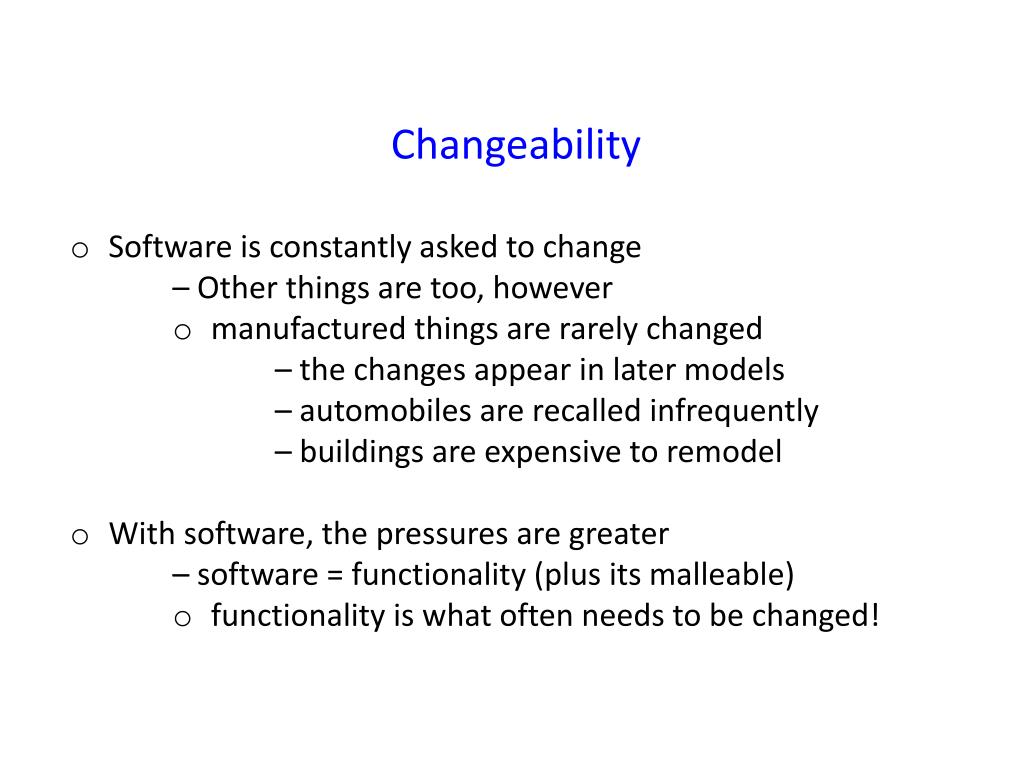 Changeability

o Software is constantly asked to change
– Other things are too, however
o manufactured things are rarely changed
– the changes appear in later models
– automobiles are recalled infrequently
– buildings are expensive to remodel

o With software, the pressures are greater
– software = functionality (plus its malleable)
o functionality is what often needs to be changed!